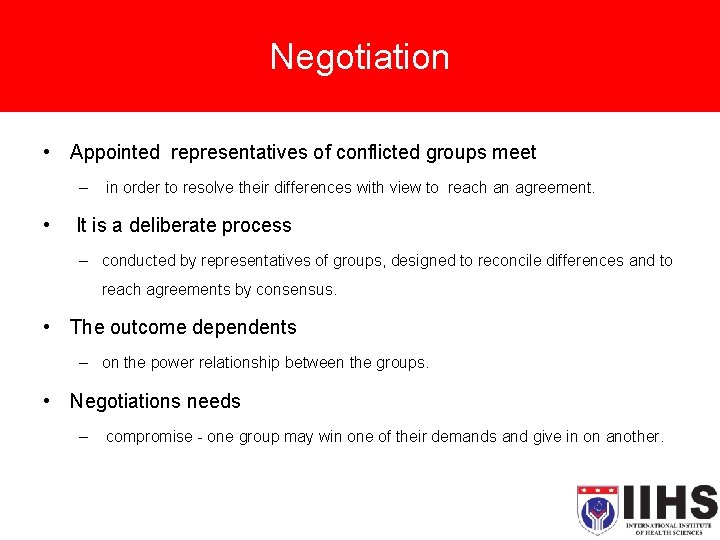 Negotiation

• Appointed representatives of conflicted groups meet

– in order to resolve their differences with view to reach an agreement.

• It is a deliberate process

– conducted by representatives of groups, designed to reconcile differences and to reach agreements by consensus.

• The outcome dependents

– on the power relationship between the groups.

• Negotiations needs

– compromise - one group may win one of their demands and give in on another.

IIHS
INTERNATIONAL INSTITUTE OF HEALTH SCIENCES